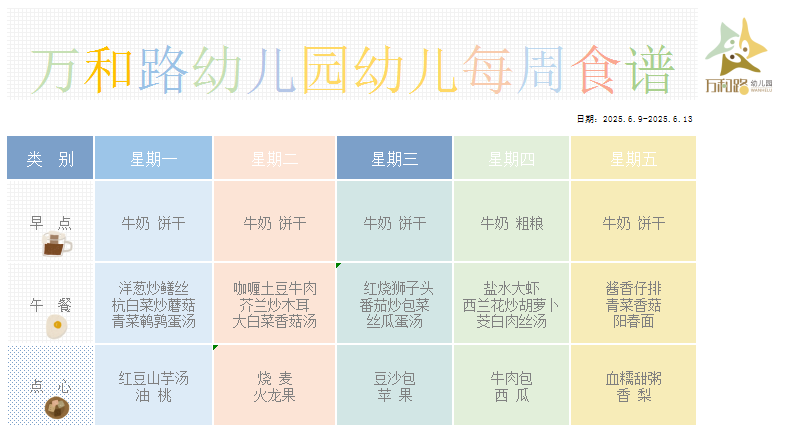 万和路幼儿园幼儿每周食谱

万和路 幼儿园

日期：2025.6.9-2025.6.13

| 类　别 | 星期一 | 星期二 | 星期三 | 星期四 | 星期五 |
|---|---|---|---|---|---|
| 早　点 | 牛奶　饼干 | 牛奶　饼干 | 牛奶　饼干 | 牛奶　粗粮 | 牛奶　饼干 |
| 午　餐 | 洋葱炒鳝丝 杭白菜炒蘑菇 青菜鹌鹑蛋汤 | 咖喱土豆牛肉 芥兰炒木耳 大白菜香菇汤 | 红烧狮子头 番茄炒包菜 丝瓜蛋汤 | 盐水大虾 西兰花炒胡萝卜 茭白肉丝汤 | 酱香仔排 青菜香菇 阳春面 |
| 点　心 | 红豆山芋汤 油　桃 | 烧　麦 火龙果 | 豆沙包 苹　果 | 牛肉包 西　瓜 | 血糯甜粥 香　梨 |